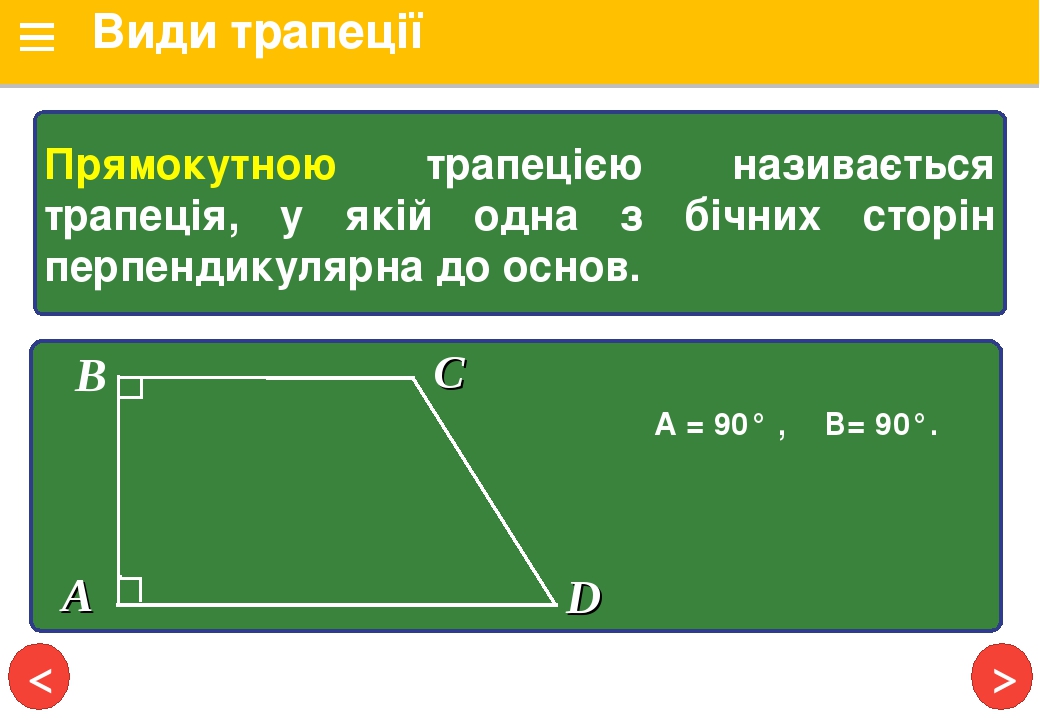 Види трапеції

Прямокутною трапецією називається трапеція, у якій одна з бічних сторін перпендикулярна до основ.

B C A D

A = 90° , B= 90°.

<
>